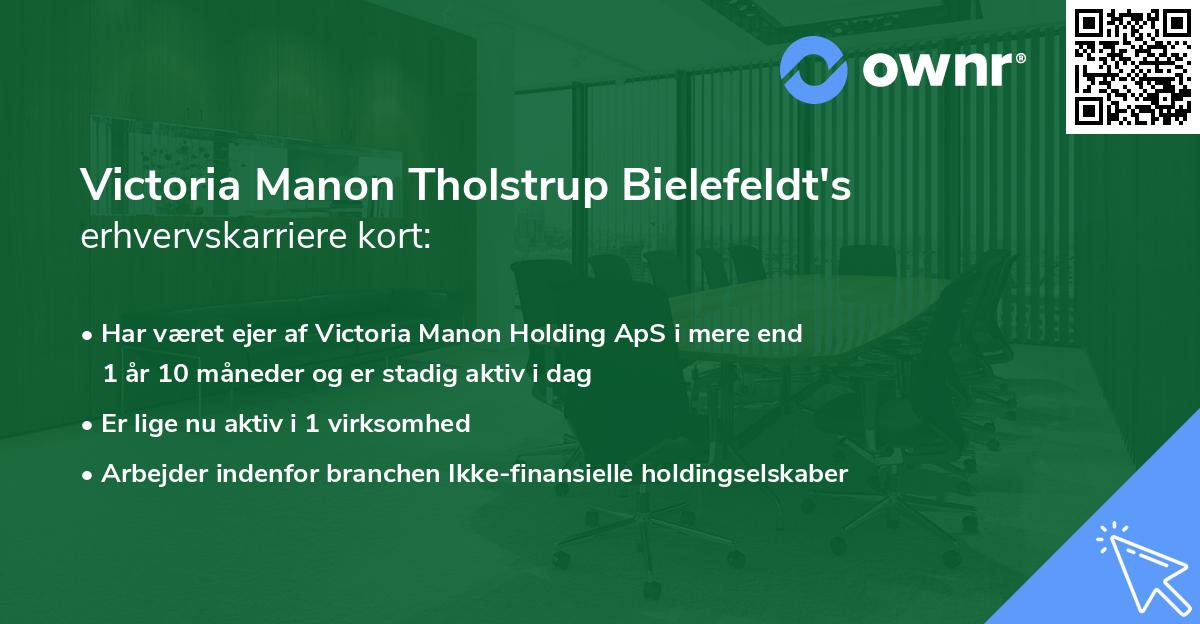 ownr®

Victoria Manon Tholstrup Bielefeldt's erhvervskarriere kort:

• Har været ejer af Victoria Manon Holding ApS i mere end 1 år 10 måneder og er stadig aktiv i dag

• Er lige nu aktiv i 1 virksomhed

• Arbejder indenfor branchen Ikke-finansielle holdingselskaber